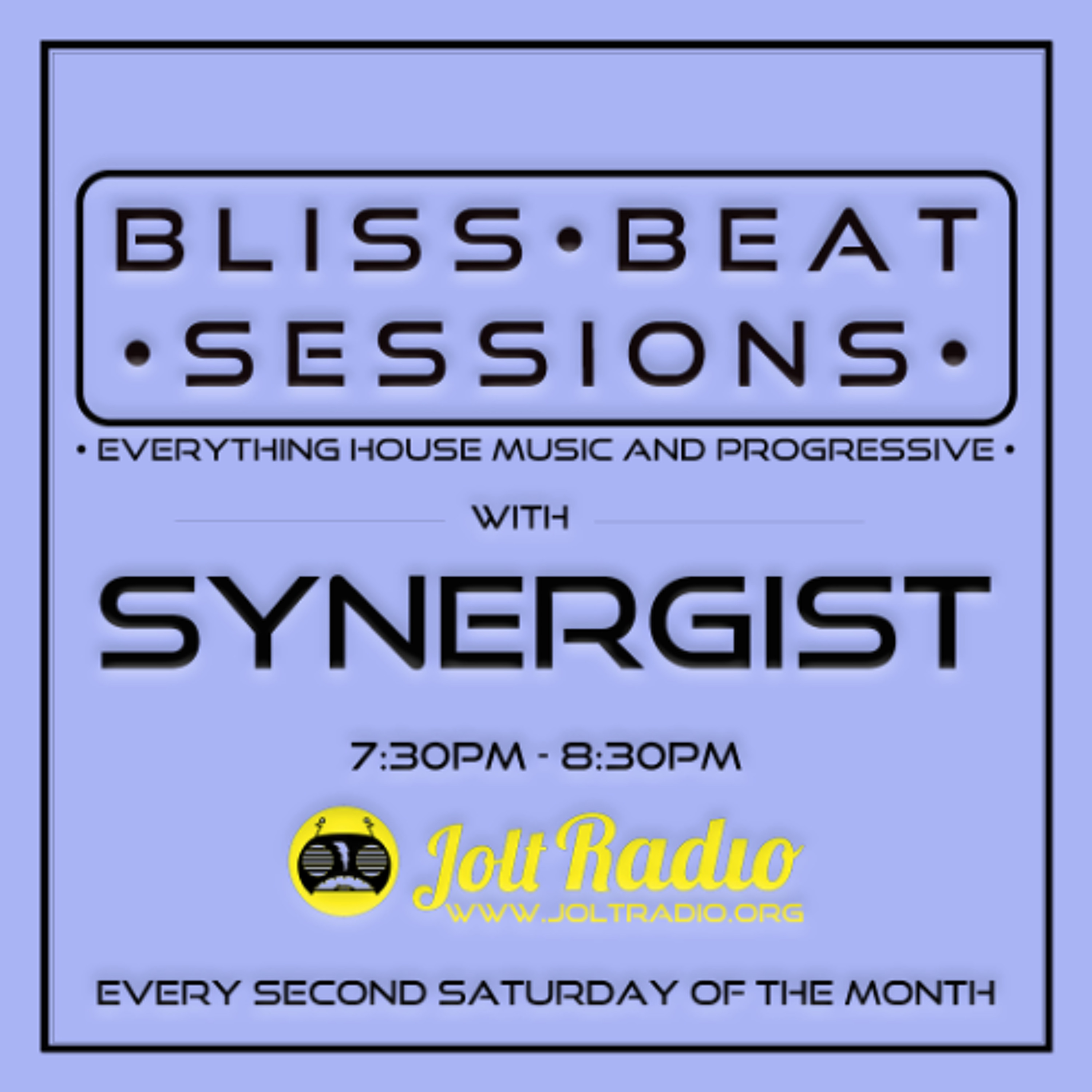 BLISS • BEAT
• SESSIONS •

• EVERYTHING HOUSE MUSIC AND PROGRESSIVE •

WITH

SYNERGIST

7:30PM - 8:30PM

Jolt Radio
WWW.JOLTRADIO.ORG

EVERY SECOND SATURDAY OF THE MONTH